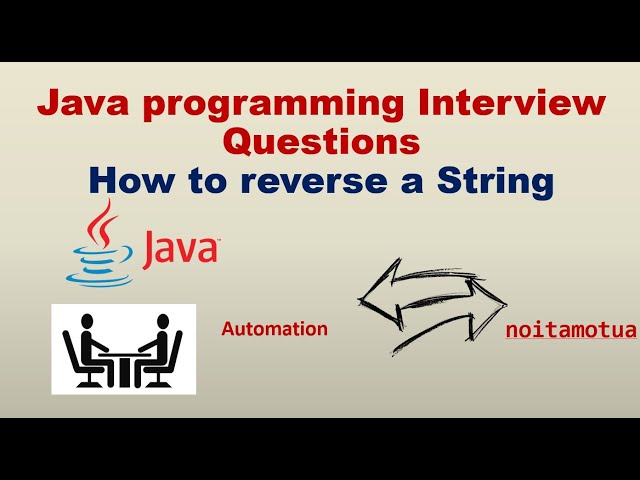 Java programming Interview Questions
How to reverse a String

Java

Automation

noitamotua